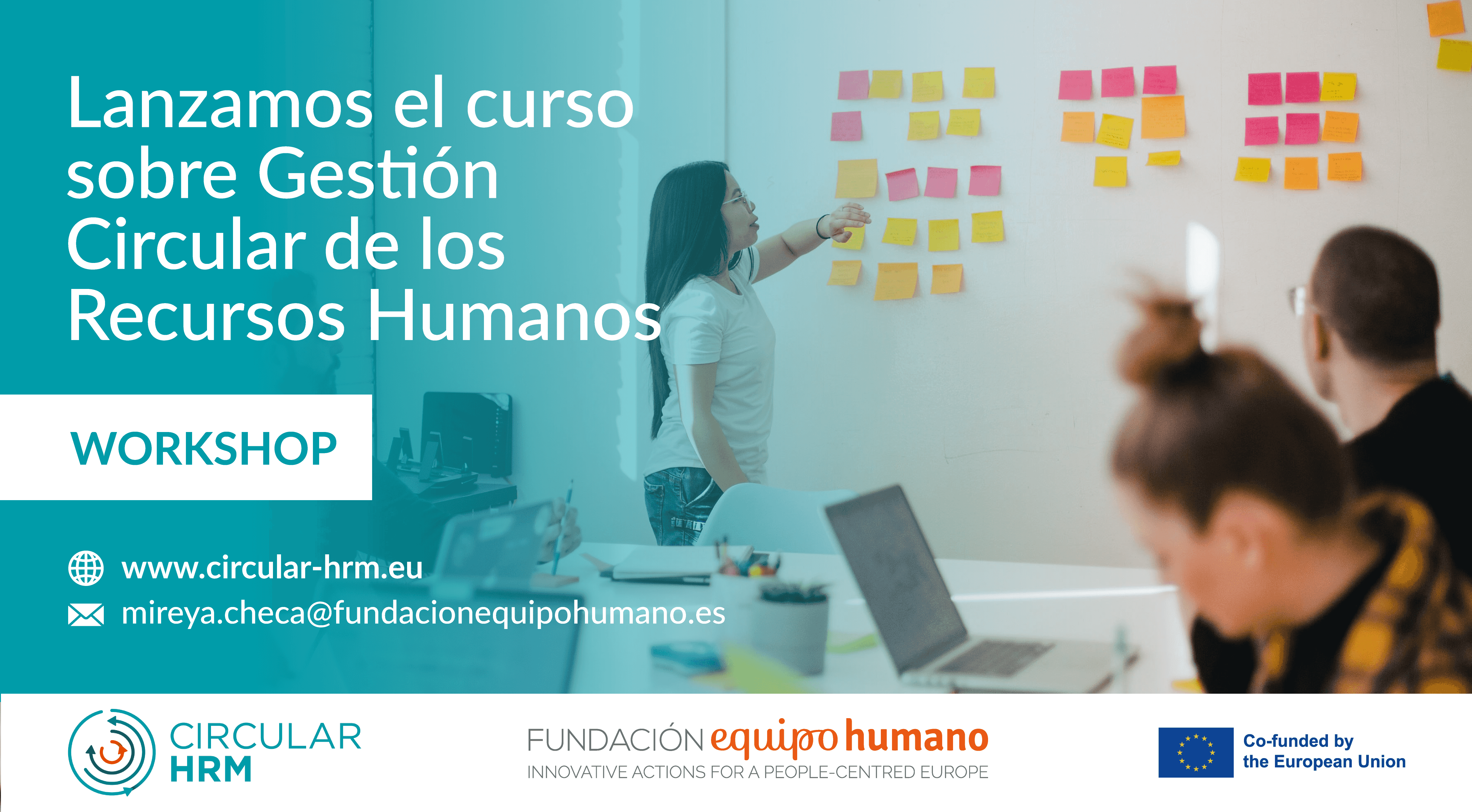 Lanzamos el curso sobre Gestión Circular de los Recursos Humanos

WORKSHOP

www.circular-hrm.eu
mireya.checa@fundacionequipohumano.es

CIRCULAR HRM

FUNDACIÓN equipo humano
INNOVATIVE ACTIONS FOR A PEOPLE-CENTRED EUROPE

Co-funded by the European Union